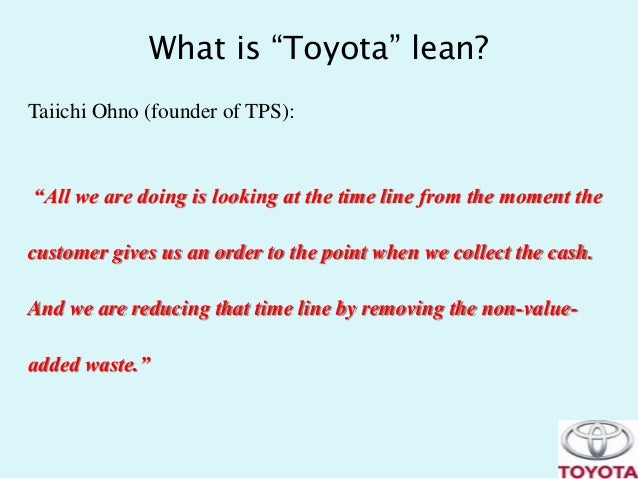 What is “Toyota” lean?

Taiichi Ohno (founder of TPS):

“All we are doing is looking at the time line from the moment the customer gives us an order to the point when we collect the cash. And we are reducing that time line by removing the non-value-added waste.”

TOYOTA